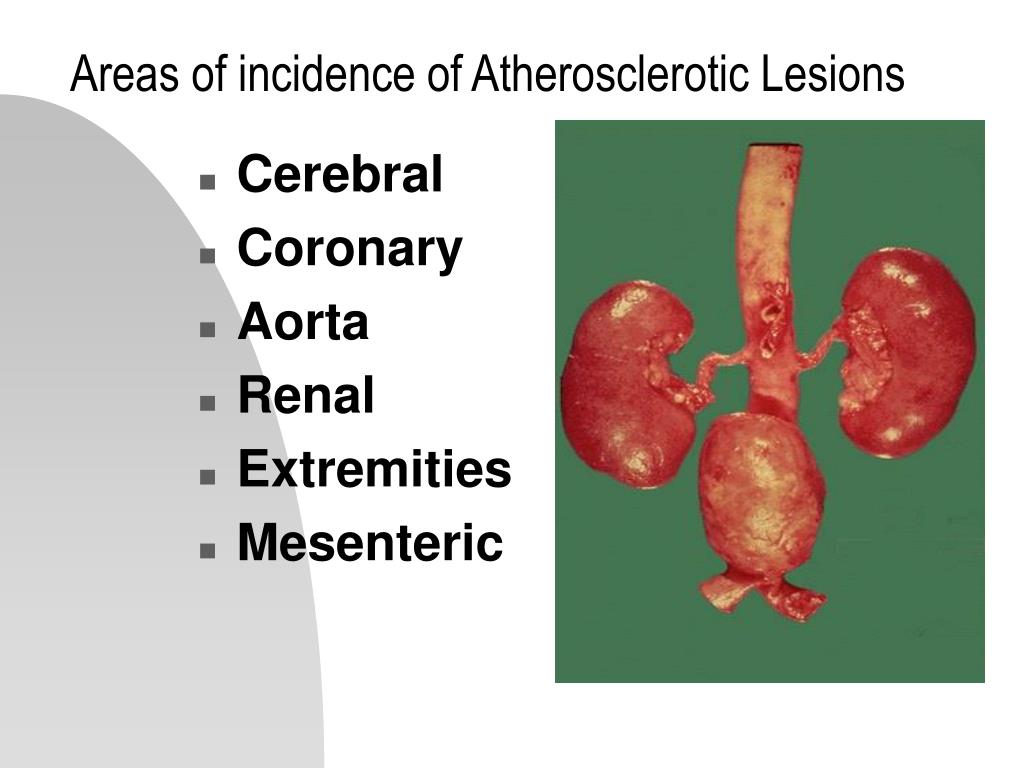 Areas of incidence of Atherosclerotic Lesions

- Cerebral
- Coronary
- Aorta
- Renal
- Extremities
- Mesenteric